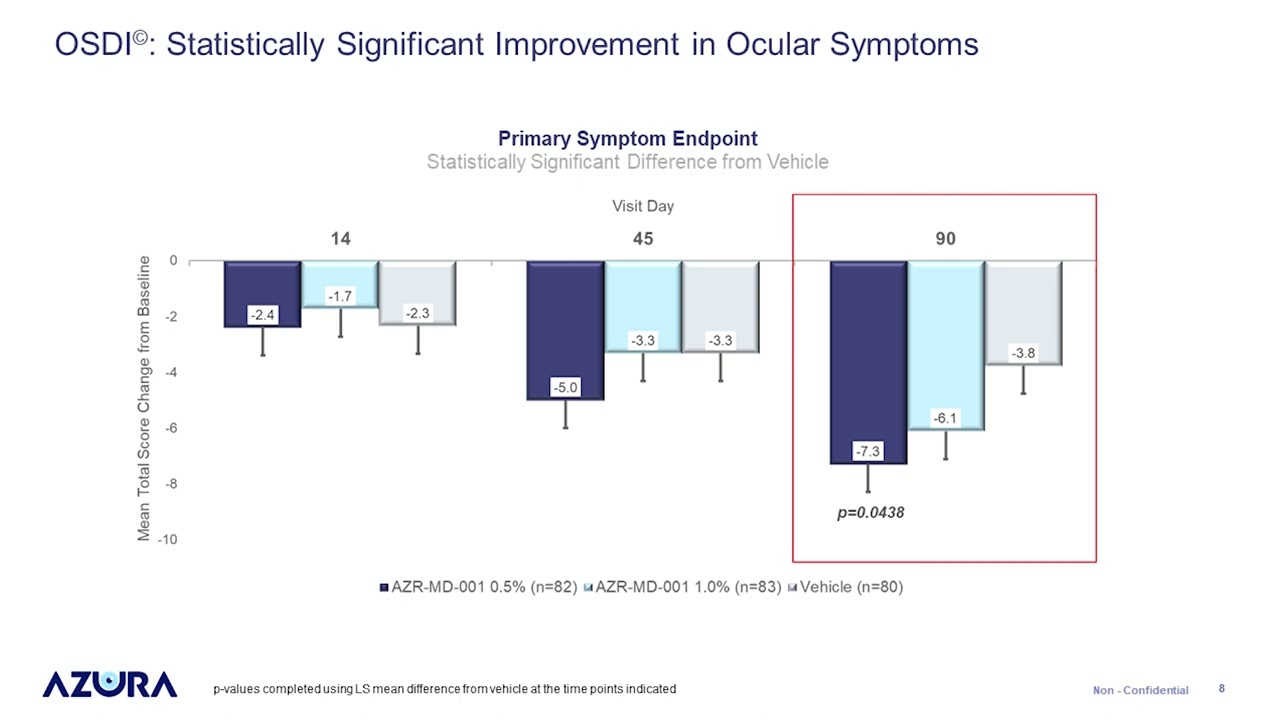 OSDI©: Statistically Significant Improvement in Ocular Symptoms

Primary Symptom Endpoint
Statistically Significant Difference from Vehicle

Visit Day

14

45

90

Mean Total Score Change from Baseline

0
-2
-4
-6
-8
-10

-2.4
-1.7
-2.3
-5.0
-3.3
-3.3
-7.3
-6.1
-3.8

p=0.0438

AZR-MD-001 0.5% (n=82) AZR-MD-001 1.0% (n=83) Vehicle (n=80)

AZURA

p-values completed using LS mean difference from vehicle at the time points indicated

Non - Confidential

8